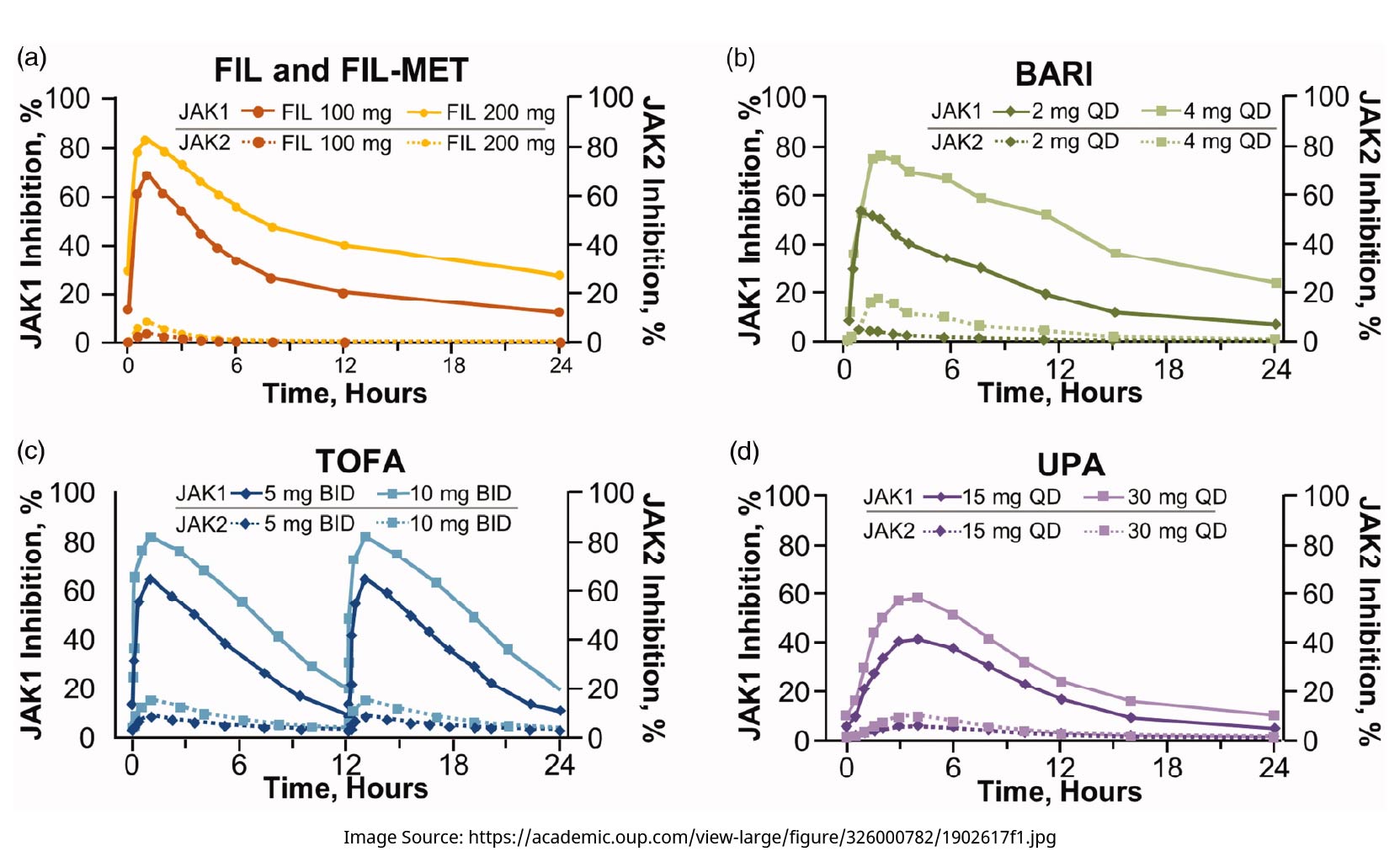 (a)
FIL and FIL-MET
JAK1 FIL 100 mg FIL 200 mg
JAK2 FIL 100 mg FIL 200 mg
JAK1 Inhibition, %
100
80
60
40
20
0
JAK2 Inhibition, %
100
80
60
40
20
0
0 6 12 18 24
Time, Hours

(b)
BARI
JAK1 2 mg QD 4 mg QD
JAK2 2 mg QD 4 mg QD
JAK1 Inhibition, %
100
80
60
40
20
0
JAK2 Inhibition, %
100
80
60
40
20
0
0 6 12 18 24
Time, Hours

(c)
TOFA
JAK1 5 mg BID 10 mg BID
JAK2 5 mg BID 10 mg BID
JAK1 Inhibition, %
100
80
60
40
20
0
JAK2 Inhibition, %
100
80
60
40
20
0
0 6 12 18 24
Time, Hours

(d)
UPA
JAK1 15 mg QD 30 mg QD
JAK2 15 mg QD 30 mg QD
JAK1 Inhibition, %
100
80
60
40
20
0
JAK2 Inhibition, %
100
80
60
40
20
0
0 6 12 18 24
Time, Hours

Image Source: https://academic.oup.com/view-large/figure/326000782/1902617f1.jpg